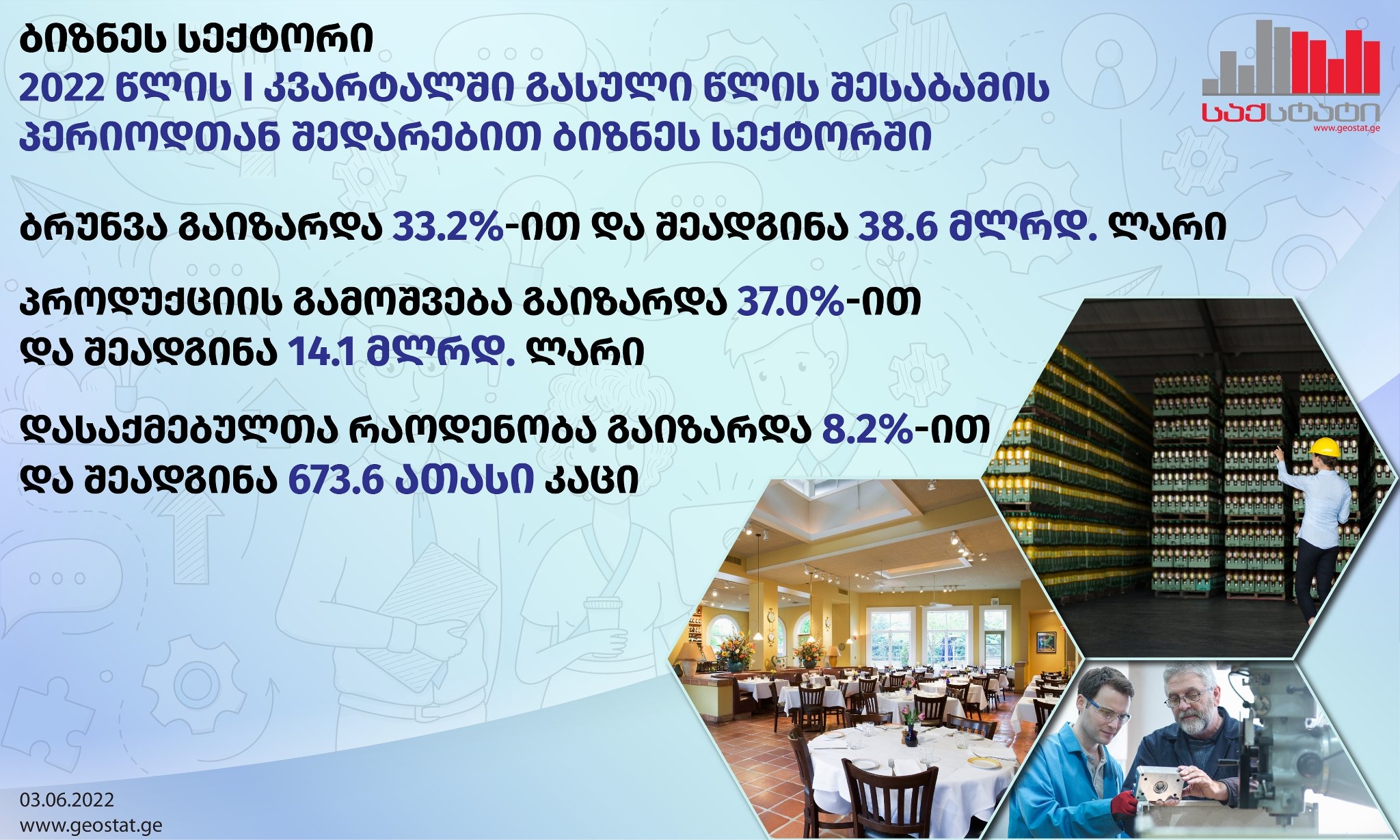 ბიზნეს სექტორი
2022 წლის I კვარტალში გასული წლის შესაბამის პერიოდთან შედარებით ბიზნეს სექტორში

საქსტატი
www.geostat.ge

ბრუნვა გაიზარდა 33.2%-ით და შეადგინა 38.6 მლრდ. ლარი

პროდუქციის გამოშვება გაიზარდა 37.0%-ით და შეადგინა 14.1 მლრდ. ლარი

დასაქმებულთა რაოდენობა გაიზარდა 8.2%-ით და შეადგინა 673.6 ათასი კაცი

03.06.2022
www.geostat.ge